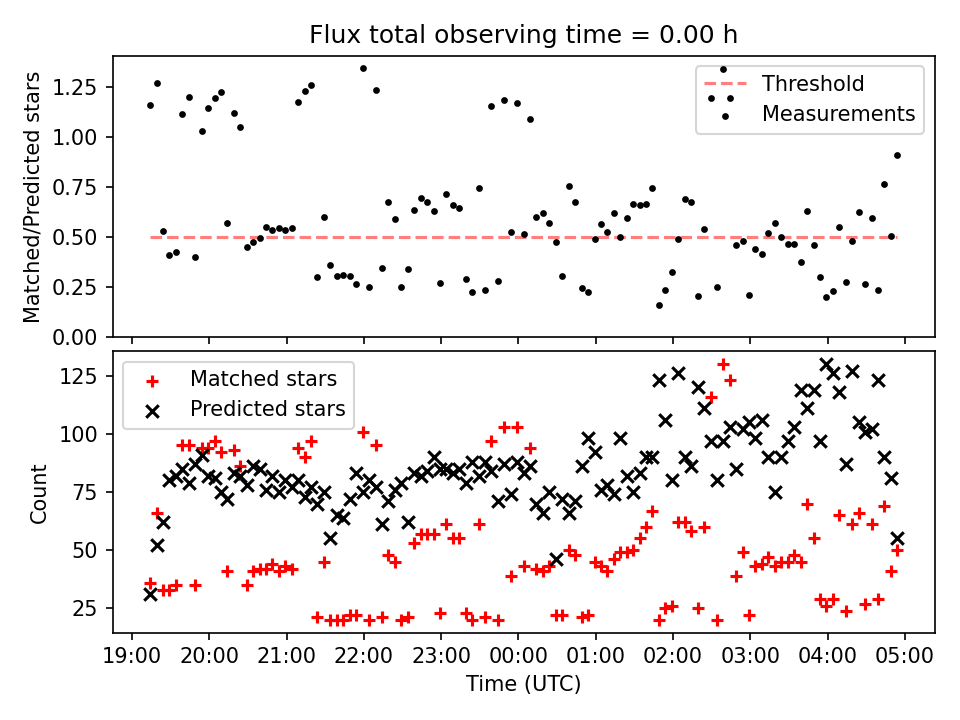 Flux total observing time = 0.00 h

Matched/Predicted stars

1.25
1.00
0.75
0.50
0.25
0.00

Threshold
Measurements

Count

125
100
75
50
25

Matched stars
Predicted stars

19:00 20:00 21:00 22:00 23:00 00:00 01:00 02:00 03:00 04:00 05:00

Time (UTC)